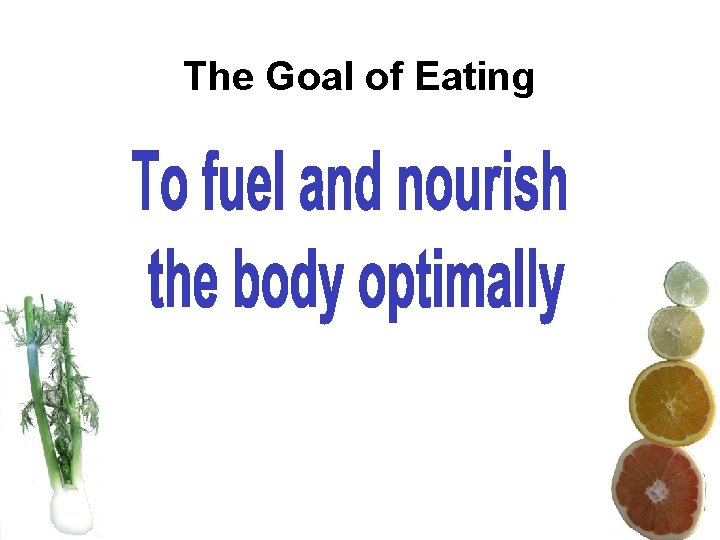 The Goal of Eating

To fuel and nourish the body optimally